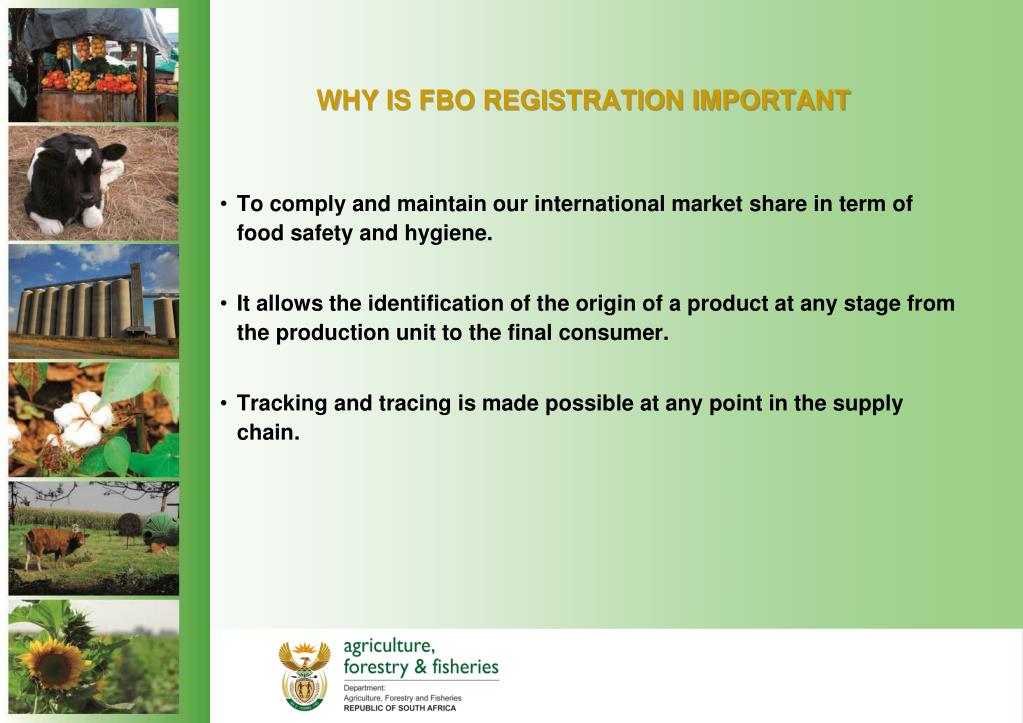 WHY IS FBO REGISTRATION IMPORTANT

• To comply and maintain our international market share in term of food safety and hygiene.

• It allows the identification of the origin of a product at any stage from the production unit to the final consumer.

• Tracking and tracing is made possible at any point in the supply chain.

agriculture, forestry & fisheries

Department: Agriculture, Forestry and Fisheries REPUBLIC OF SOUTH AFRICA